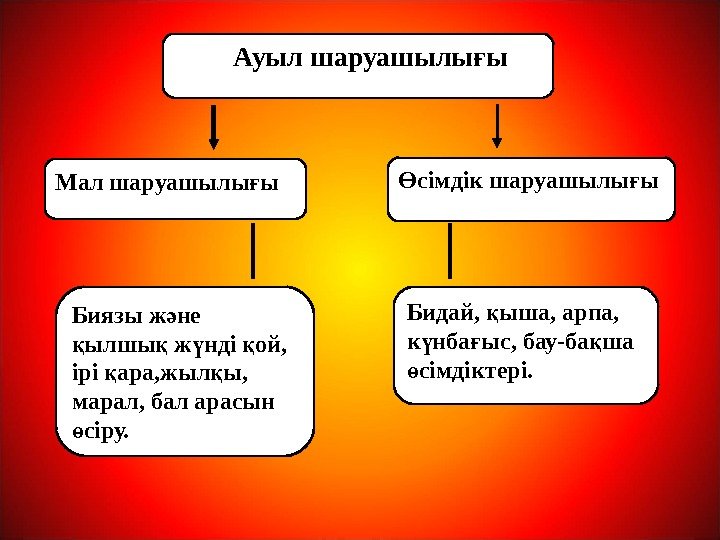 Ауыл шаруашылығы

Мал шаруашылығы

Өсімдік шаруашылығы

Биязы және қылшық жүнді қой, ірі қара,жылқы, марал, бал арасын өсіру.

Бидай, қыша, арпа, күнбағыс, бау-бақша өсімдіктері.